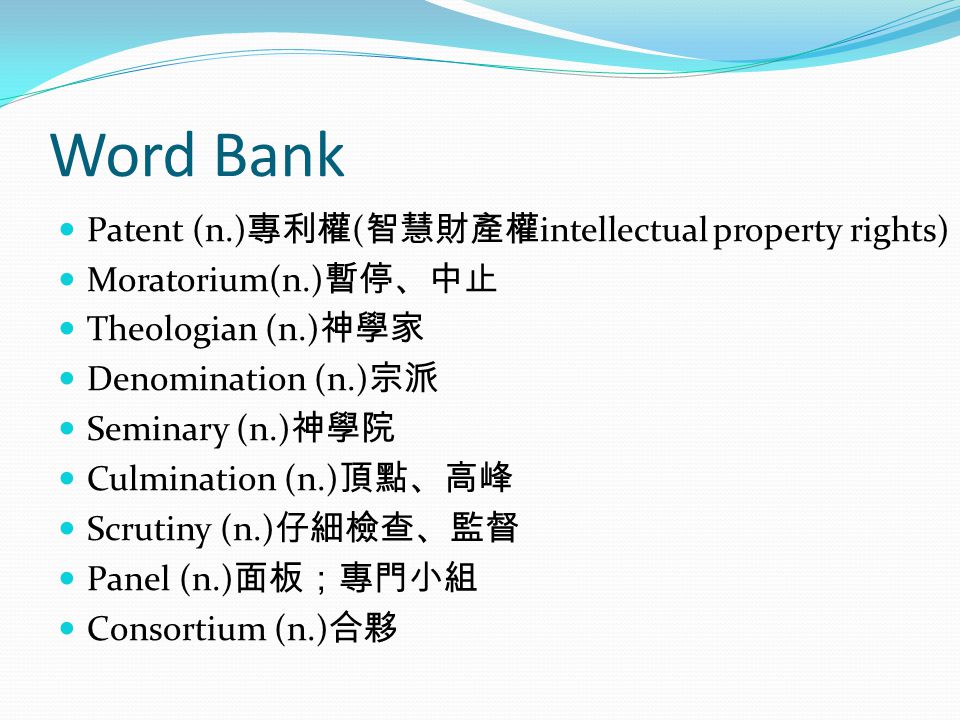 Word Bank

- Patent (n.)專利權(智慧財產權intellectual property rights)
- Moratorium(n.)暫停、中止
- Theologian (n.)神學家
- Denomination (n.)宗派
- Seminary (n.)神學院
- Culmination (n.)頂點、高峰
- Scrutiny (n.)仔細檢查、監督
- Panel (n.)面板；專門小組
- Consortium (n.)合夥